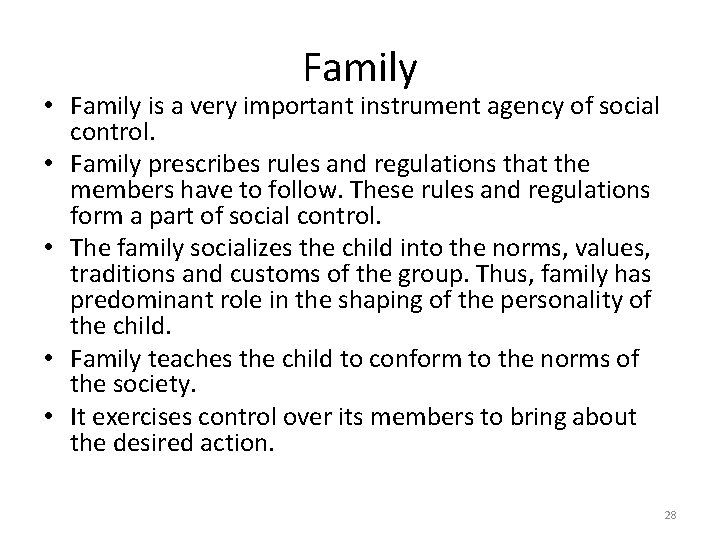 Family

• Family is a very important instrument agency of social control.
• Family prescribes rules and regulations that the members have to follow. These rules and regulations form a part of social control.
• The family socializes the child into the norms, values, traditions and customs of the group. Thus, family has predominant role in the shaping of the personality of the child.
• Family teaches the child to conform to the norms of the society.
• It exercises control over its members to bring about the desired action.

28